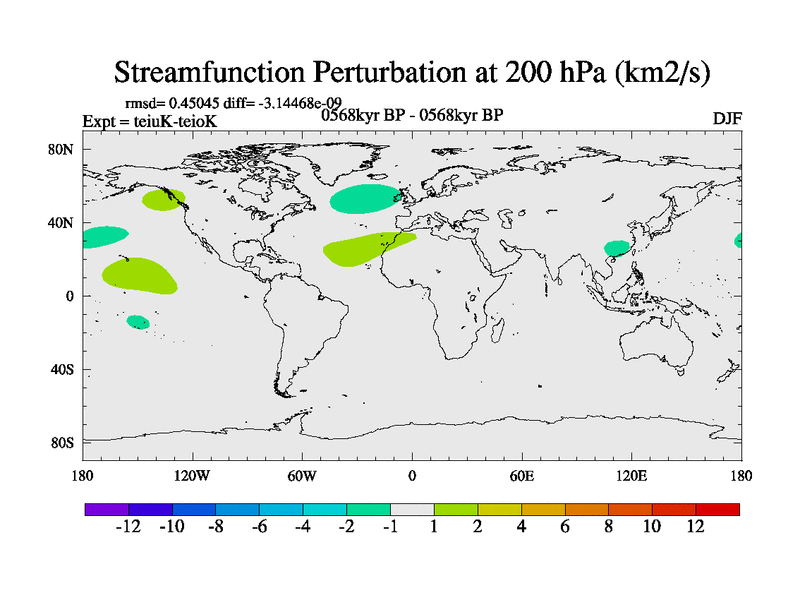 Streamfunction Perturbation at 200 hPa (km2/s)

rmsd= 0.45045 diff= -3.14468e-09

Expt = teiuK-teioK

0568kyr BP - 0568kyr BP

DJF

80N

40N

0

40S

80S

180

120W

60W

0

60E

120E

180

-12 -10 -8 -6 -4 -2 -1 1 2 4 6 8 10 12